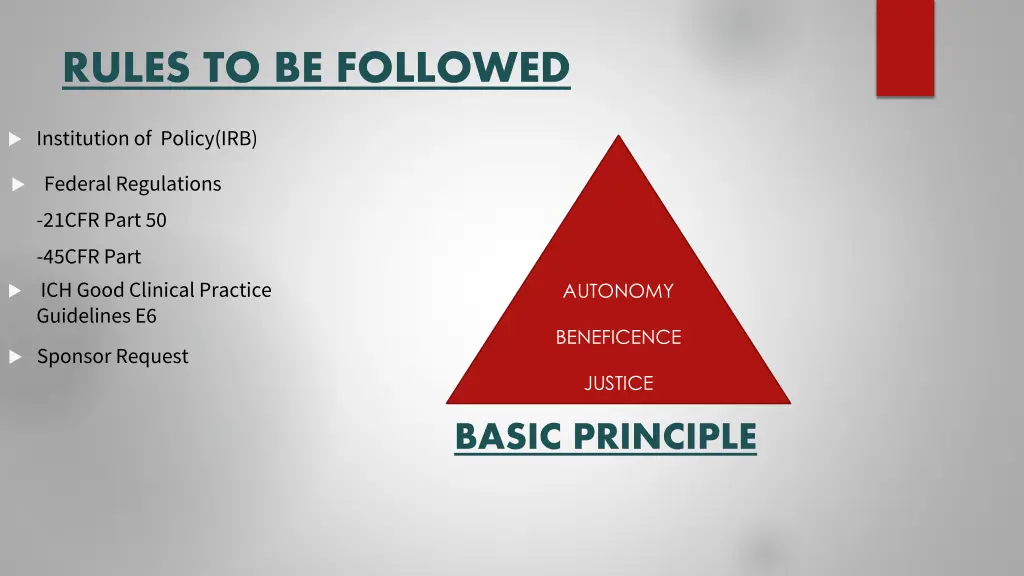 RULES TO BE FOLLOWED

Institution of Policy(IRB)

Federal Regulations

-21CFR Part 50

-45CFR Part

ICH Good Clinical Practice Guidelines E6

Sponsor Request

AUTONOMY

BENEFICENCE

JUSTICE

BASIC PRINCIPLE